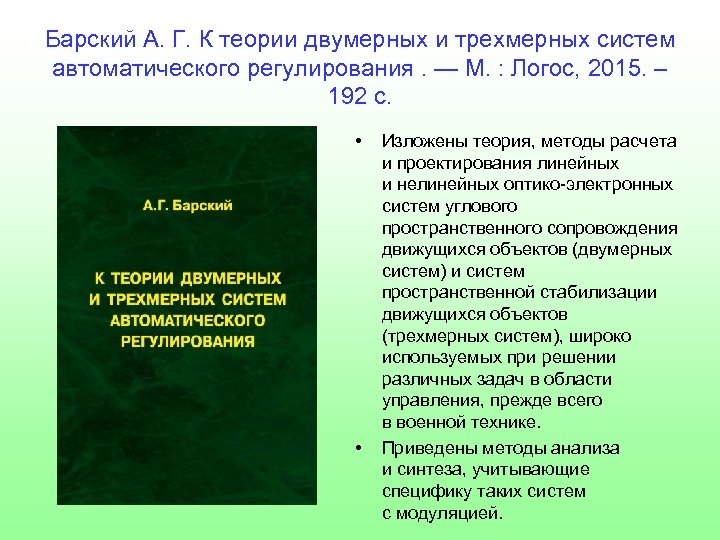 Барский А. Г. К теории двумерных и трехмерных систем автоматического регулирования . — М. : Логос, 2015. – 192 с.

А.Г. Барский

К ТЕОРИИ ДВУМЕРНЫХ И ТРЕХМЕРНЫХ СИСТЕМ АВТОМАТИЧЕСКОГО РЕГУЛИРОВАНИЯ

• Изложены теория, методы расчета и проектирования линейных и нелинейных оптико-электронных систем углового пространственного сопровождения движущихся объектов (двумерных систем) и систем пространственной стабилизации движущихся объектов (трехмерных систем), широко используемых при решении различных задач в области управления, прежде всего в военной технике.

• Приведены методы анализа и синтеза, учитывающие специфику таких систем с модуляцией.